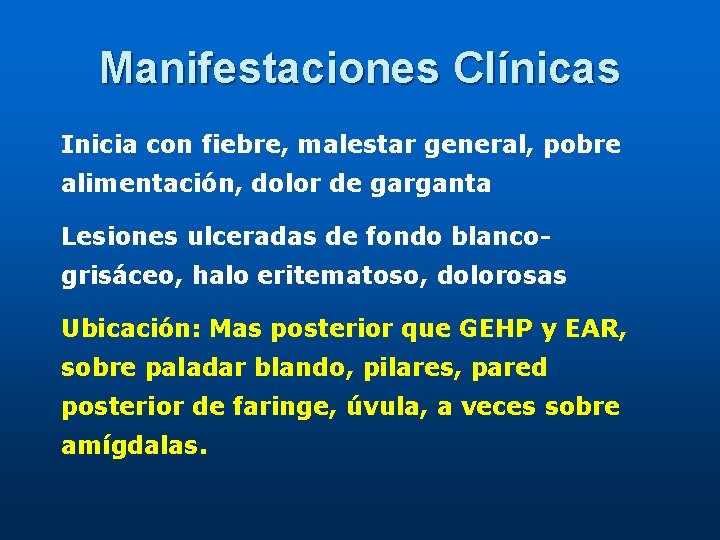 Manifestaciones Clínicas

Inicia con fiebre, malestar general, pobre alimentación, dolor de garganta

Lesiones ulceradas de fondo blanco-grisáceo, halo eritematoso, dolorosas

Ubicación: Mas posterior que GEHP y EAR, sobre paladar blando, pilares, pared posterior de faringe, úvula, a veces sobre amígdalas.